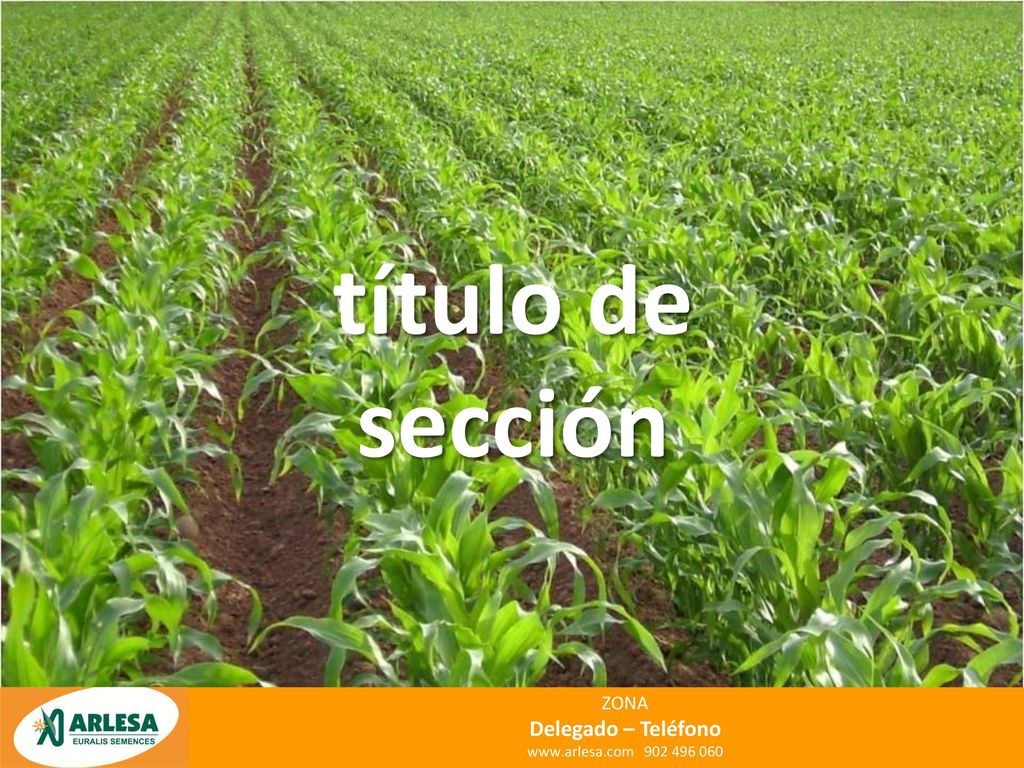 título de sección

ARLESA
EURALIS SEMENCES

ZONA
Delegado – Teléfono
www.arlesa.com 902 496 060